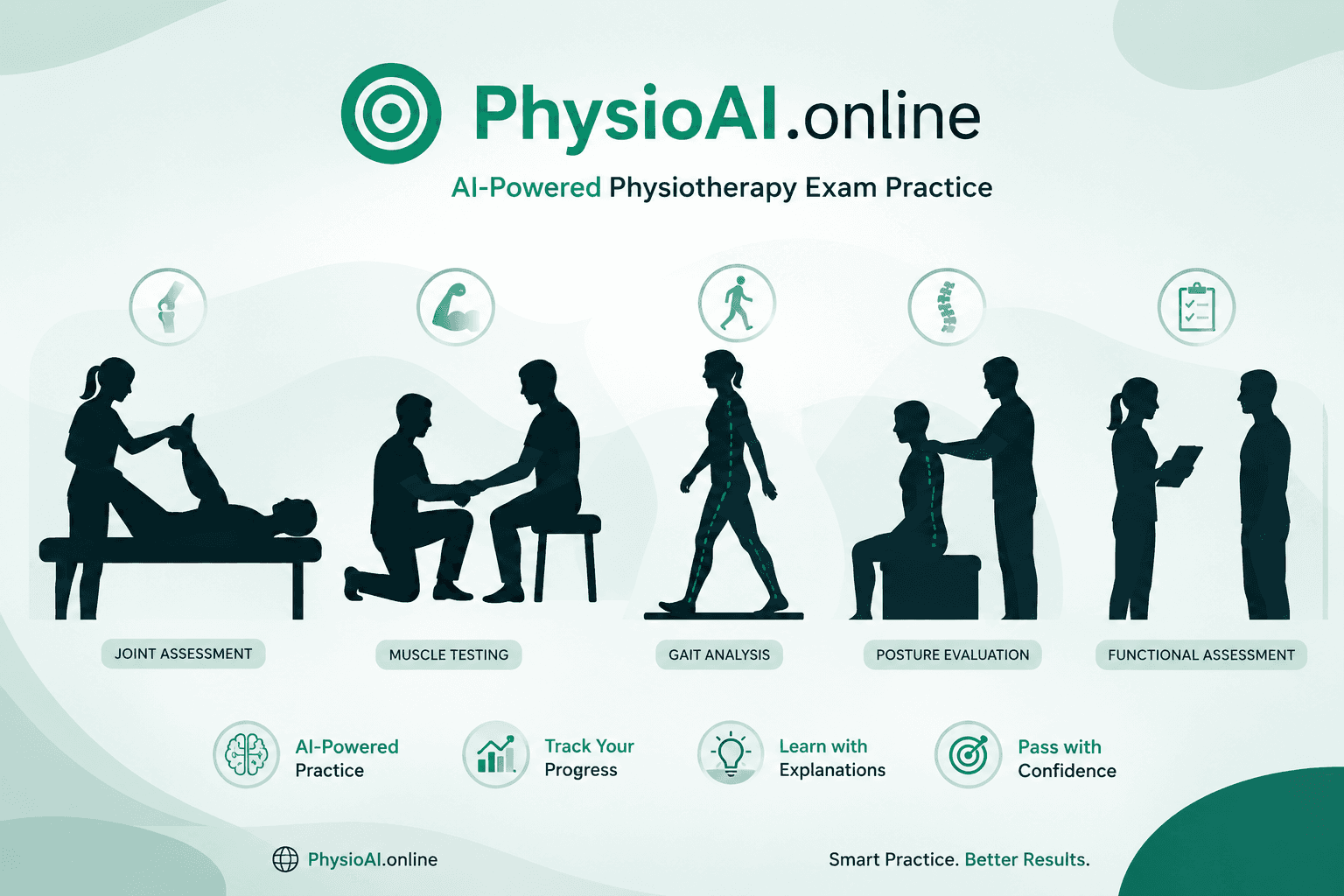 PhysioAI.online

AI-Powered Physiotherapy Exam Practice

JOINT ASSESSMENT

MUSCLE TESTING

GAIT ANALYSIS

POSTURE EVALUATION

FUNCTIONAL ASSESSMENT

AI-Powered Practice

Track Your Progress

Learn with Explanations

Pass with Confidence

PhysioAI.online

Smart Practice. Better Results.